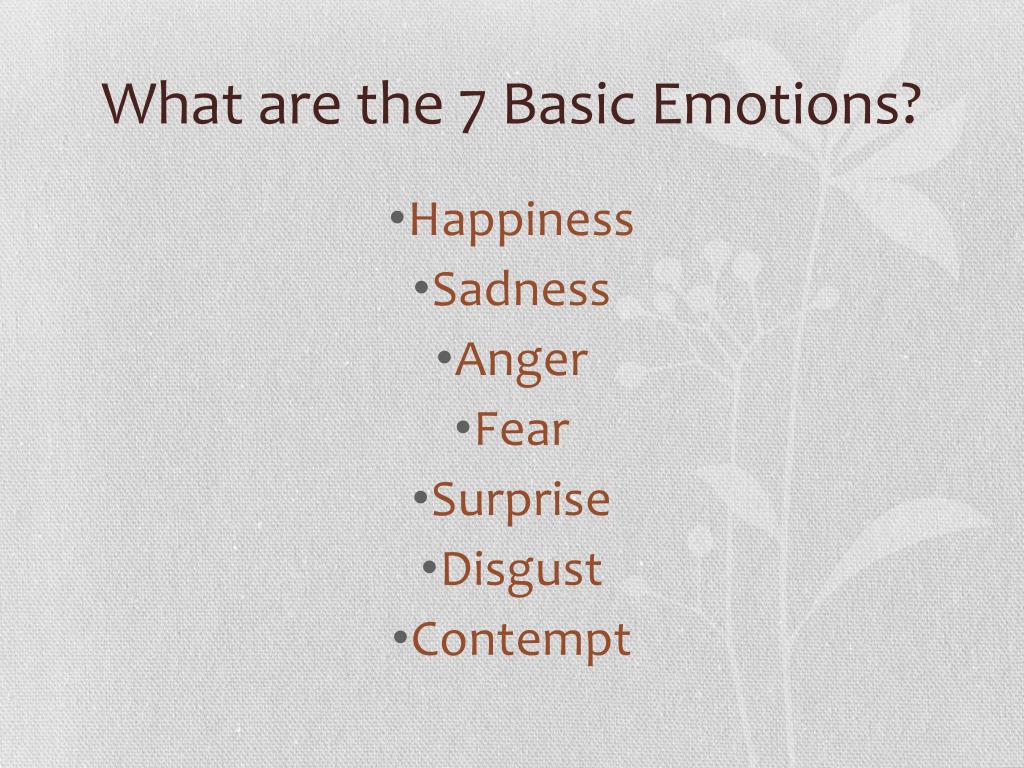 What are the 7 Basic Emotions?

•Happiness
•Sadness
•Anger
•Fear
•Surprise
•Disgust
•Contempt